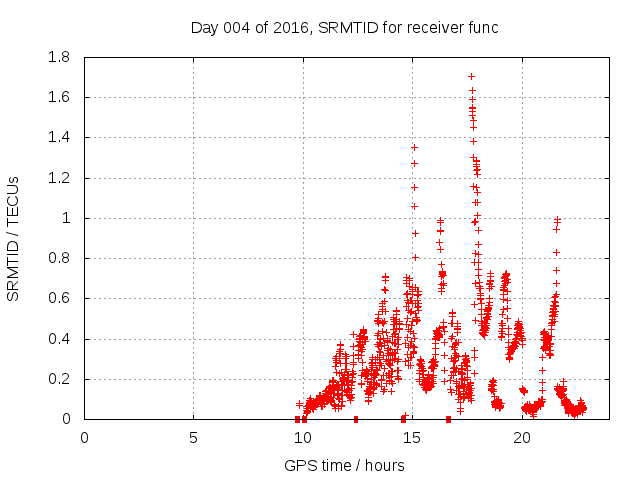 Day 004 of 2016, SRMTID for receiver func

SRMTID / TECUs

1.8
1.6
1.4
1.2
1
0.8
0.6
0.4
0.2
0

0
5
10
15
20

GPS time / hours